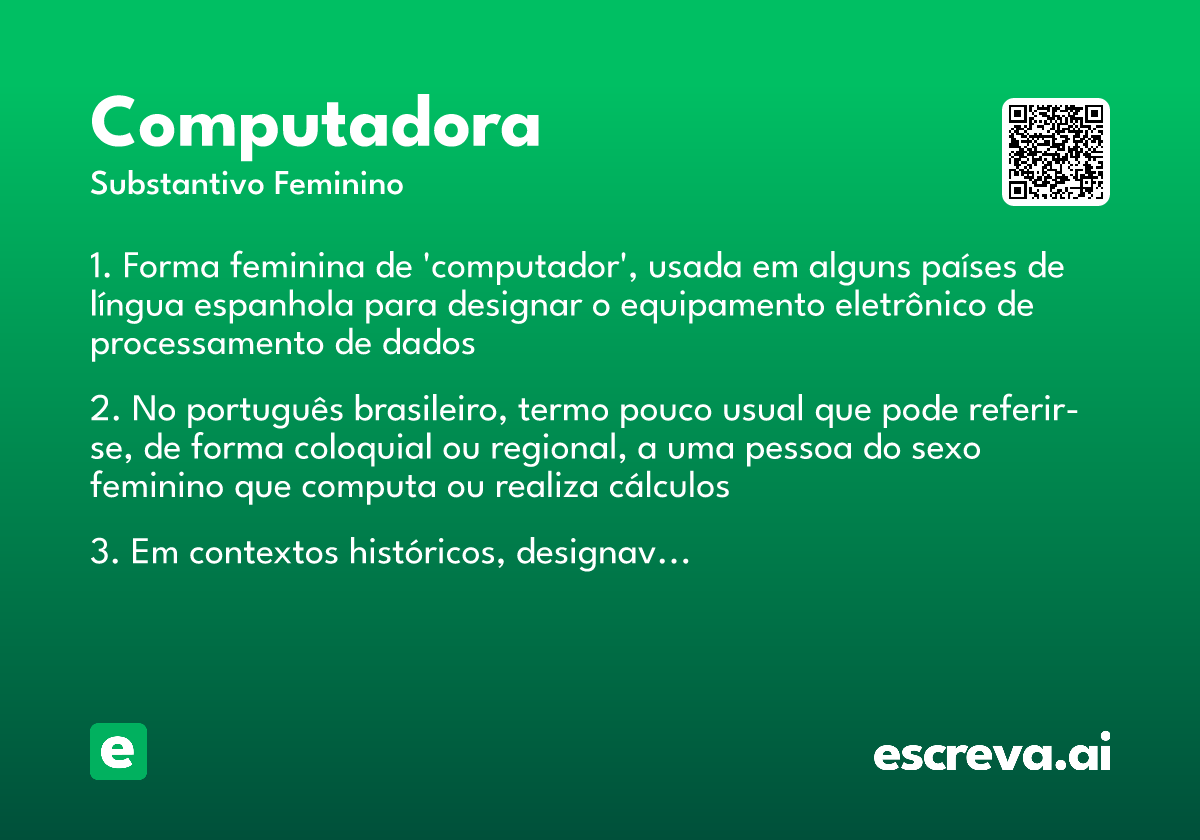 Computadora
Substantivo Feminino

1. Forma feminina de 'computador', usada em alguns países de língua espanhola para designar o equipamento eletrônico de processamento de dados

2. No português brasileiro, termo pouco usual que pode referir-se, de forma coloquial ou regional, a uma pessoa do sexo feminino que computa ou realiza cálculos

3. Em contextos históricos, designav...

e

escreva.ai